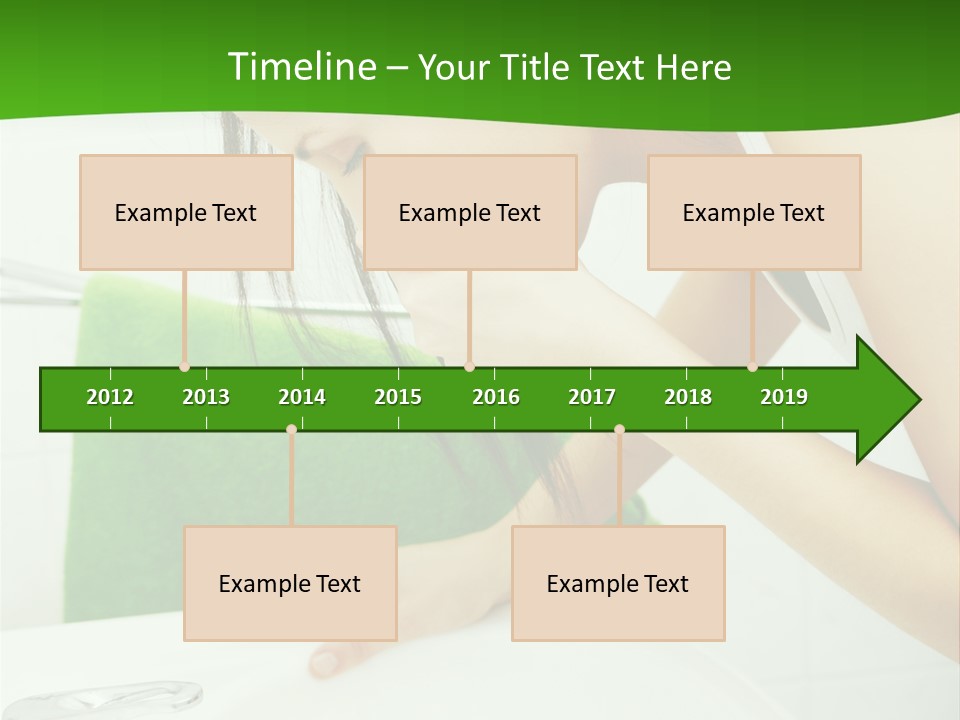 Timeline – Your Title Text Here

Example Text

Example Text

Example Text

2012 2013 2014 2015 2016 2017 2018 2019

Example Text

Example Text